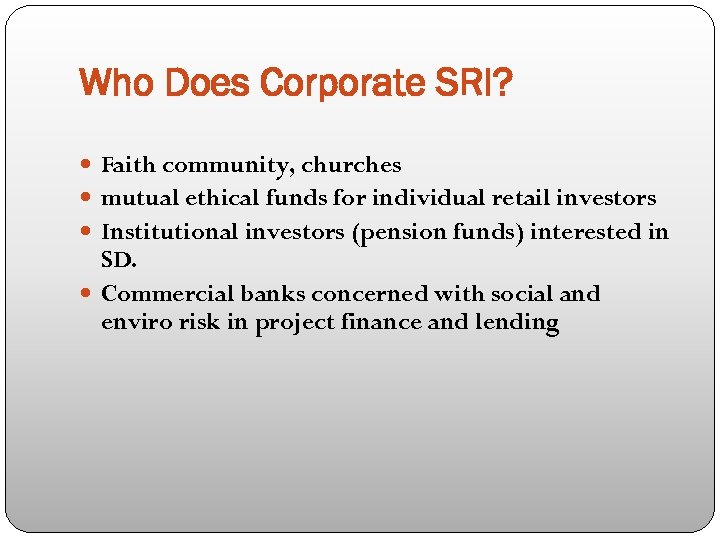 Who Does Corporate SRI?

- Faith community, churches
- mutual ethical funds for individual retail investors
- Institutional investors (pension funds) interested in SD.
- Commercial banks concerned with social and enviro risk in project finance and lending